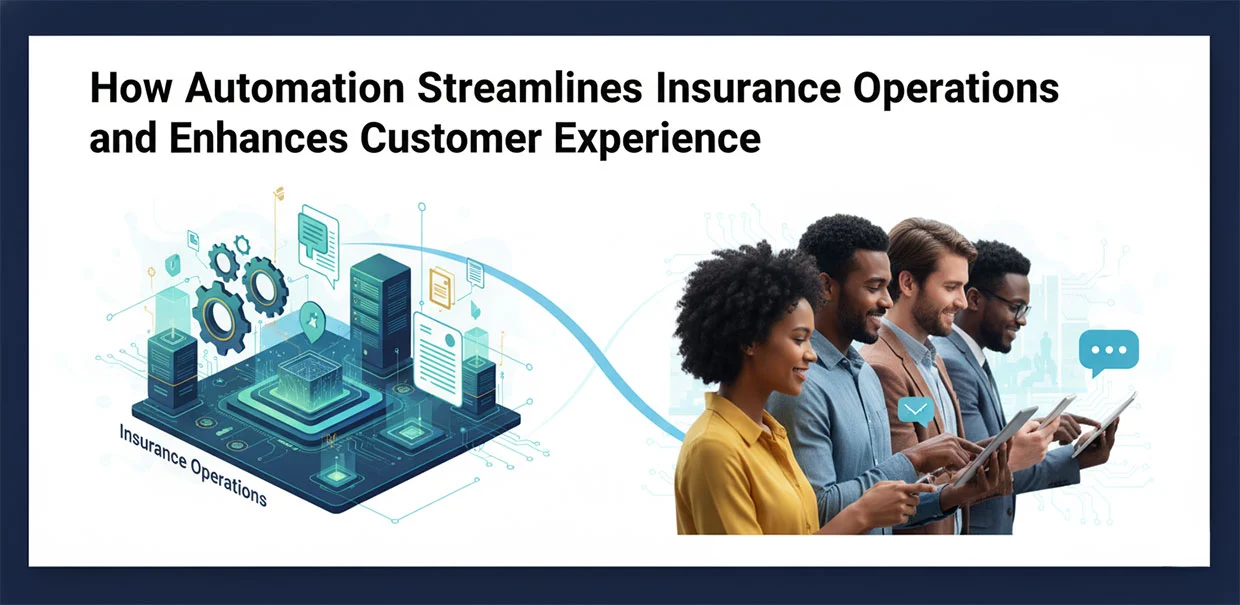 How Automation Streamlines Insurance Operations and Enhances Customer Experience

Insurance Operations